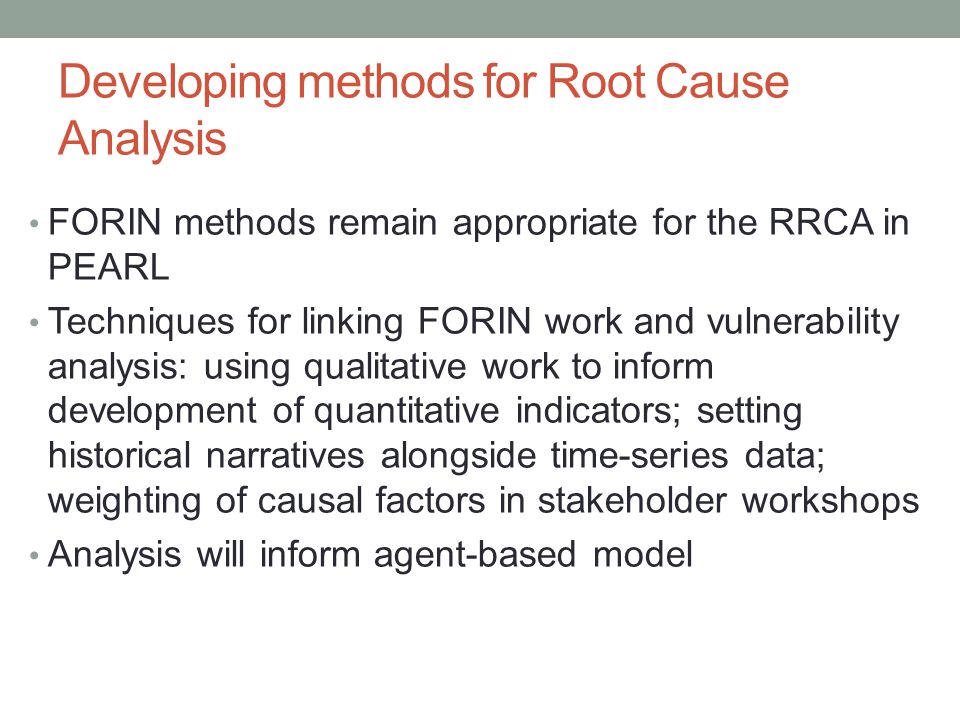 Developing methods for Root Cause Analysis

• FORIN methods remain appropriate for the RRCA in PEARL

• Techniques for linking FORIN work and vulnerability analysis: using qualitative work to inform development of quantitative indicators; setting historical narratives alongside time-series data; weighting of causal factors in stakeholder workshops

• Analysis will inform agent-based model